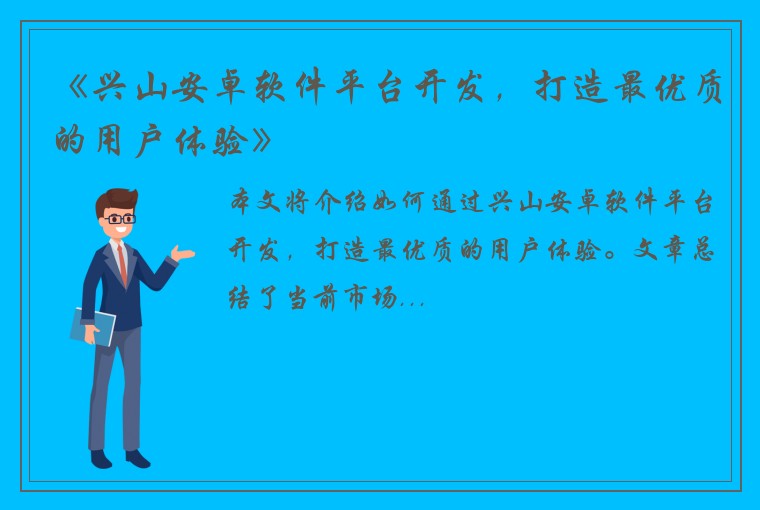 《兴山安卓软件平台开发，打造最优质的用户体验》

本文将介绍如何通过兴山安卓软件平台开发，打造最优质的用户体验。文章总结了当前市场...